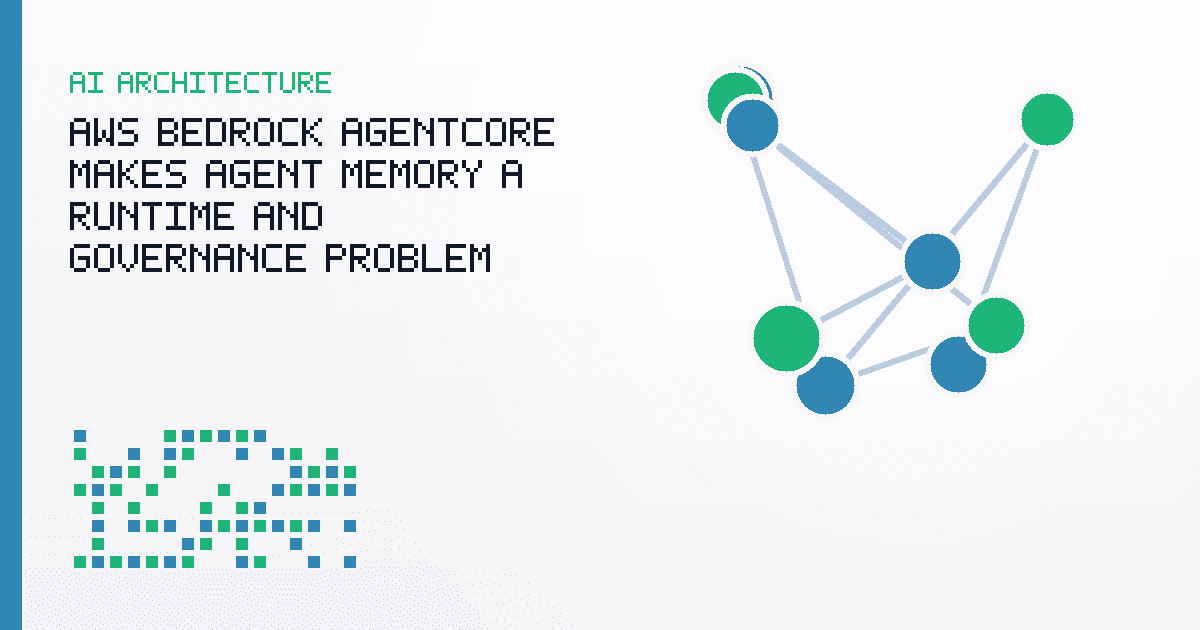 AI ARCHITECTURE

AWS BEDROCK AGENTCORE MAKES AGENT MEMORY A RUNTIME AND GOVERNANCE PROBLEM